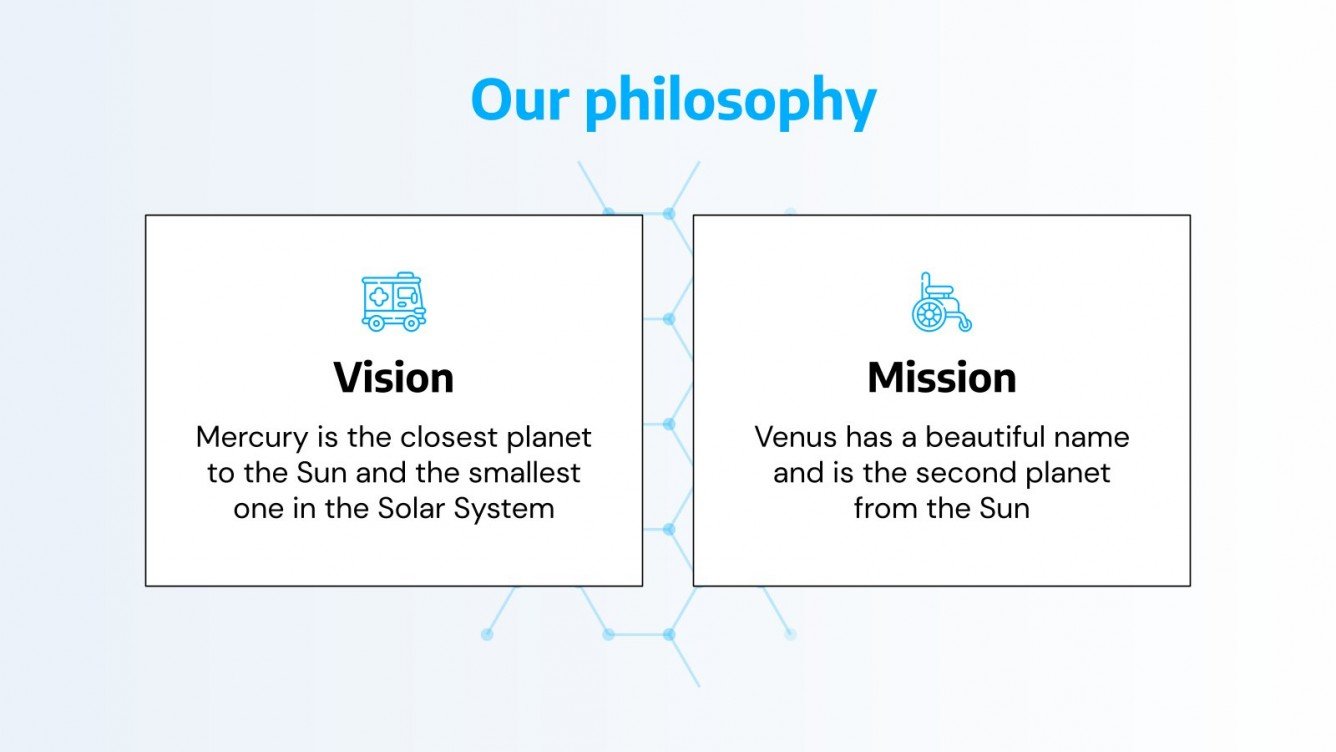 Our philosophy

Vision

Mercury is the closest planet to the Sun and the smallest one in the Solar System

Mission

Venus has a beautiful name and is the second planet from the Sun